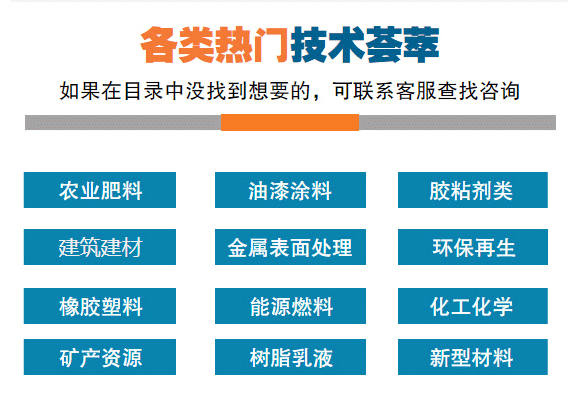 各类热门技术荟萃

如果在目录中没找到想要的，可联系客服查找咨询

农业肥料
油漆涂料
胶粘剂类

建筑建材
金属表面处理
环保再生

橡胶塑料
能源燃料
化工化学

矿产资源
树脂乳液
新型材料